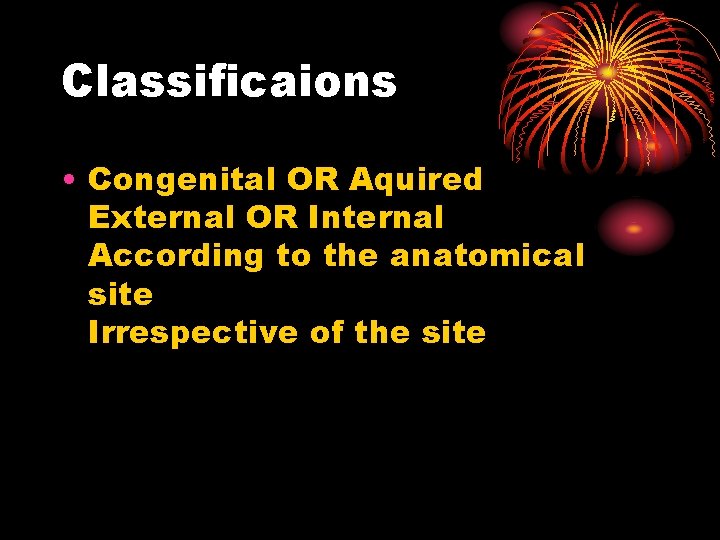 Classificaions

• Congenital OR Aquired
External OR Internal
According to the anatomical site
Irrespective of the site